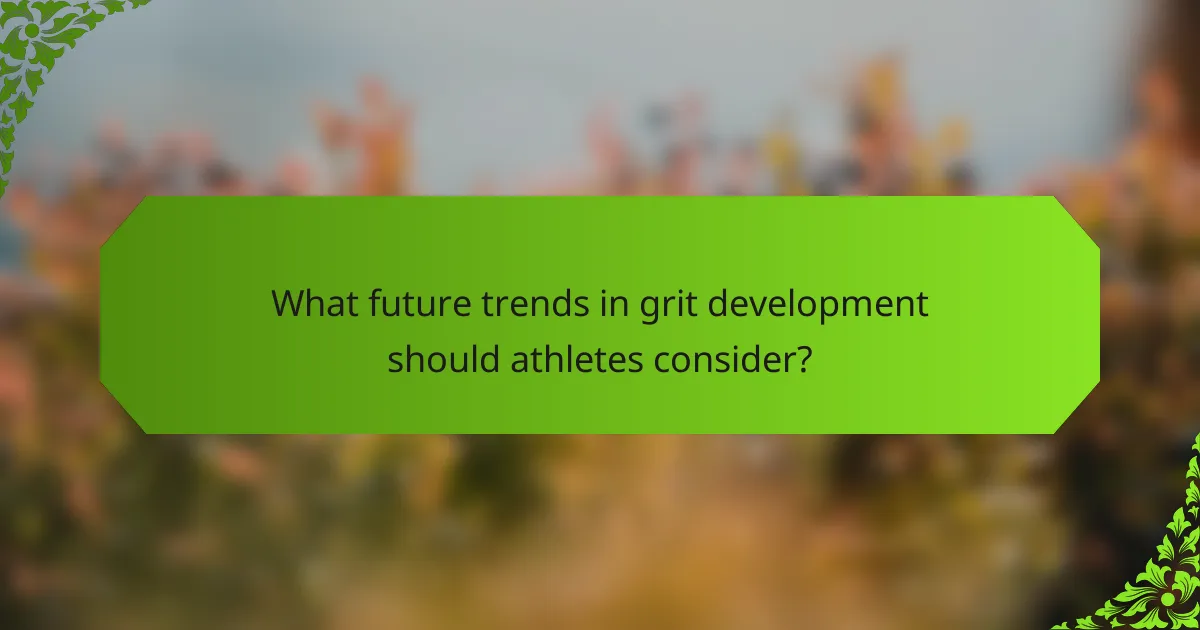 What future trends in grit development should athletes consider?